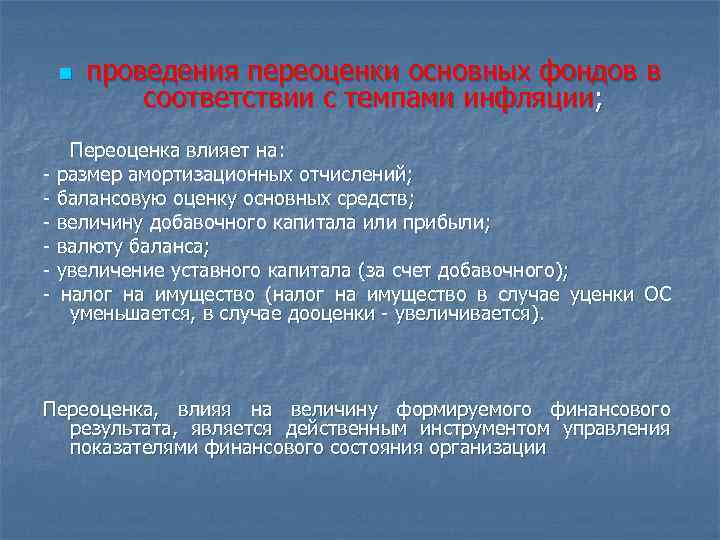 проведения переоценки основных фондов в соответствии с темпами инфляции;

Переоценка влияет на:
- размер амортизационных отчислений;
- балансовую оценку основных средств;
- величину добавочного капитала или прибыли;
- валюту баланса;
- увеличение уставного капитала (за счет добавочного);
- налог на имущество (налог на имущество в случае уценки ОС уменьшается, в случае дооценки - увеличивается).

Переоценка, влияя на величину формируемого финансового результата, является действенным инструментом управления показателями финансового состояния организации